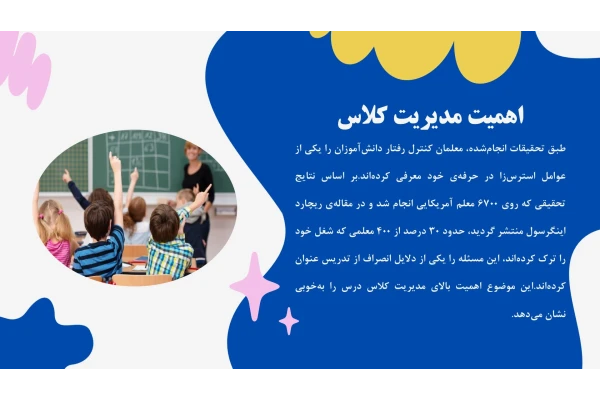 اهمیت مدیریت کلاس

طبق تحقیقات انجام‌شده، معلمان کنترل رفتار دانش‌آموزان را یکی از عوامل استرس‌زا در حرفه‌ی خود معرفی کرده‌اند.بر اساس نتایج تحقیقی که روی ۶۷۰۰ معلم آمریکایی انجام شد و در مقاله‌ی ریچارد اینگرسول منتشر گردید، حدود ۳۰ درصد از ۴۰۰ معلمی که شغل خود را ترک کرده‌اند، این مسئله را یکی از دلایل انصراف از تدریس عنوان کرده‌اند.این موضوع اهمیت بالای مدیریت کلاس درس را به‌خوبی نشان می‌دهد.